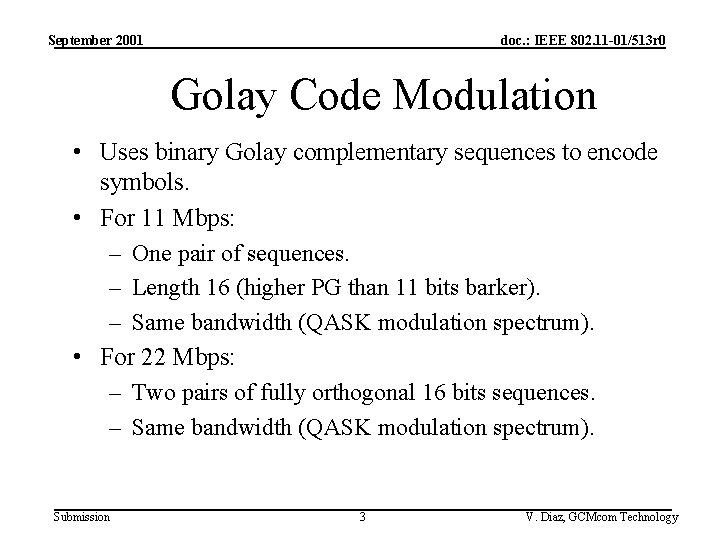 September 2001

doc.: IEEE 802.11-01/513r0

Golay Code Modulation

• Uses binary Golay complementary sequences to encode symbols.
• For 11 Mbps:
– One pair of sequences.
– Length 16 (higher PG than 11 bits barker).
– Same bandwidth (QASK modulation spectrum).
• For 22 Mbps:
– Two pairs of fully orthogonal 16 bits sequences.
– Same bandwidth (QASK modulation spectrum).

Submission

3

V. Diaz, GCMcom Technology